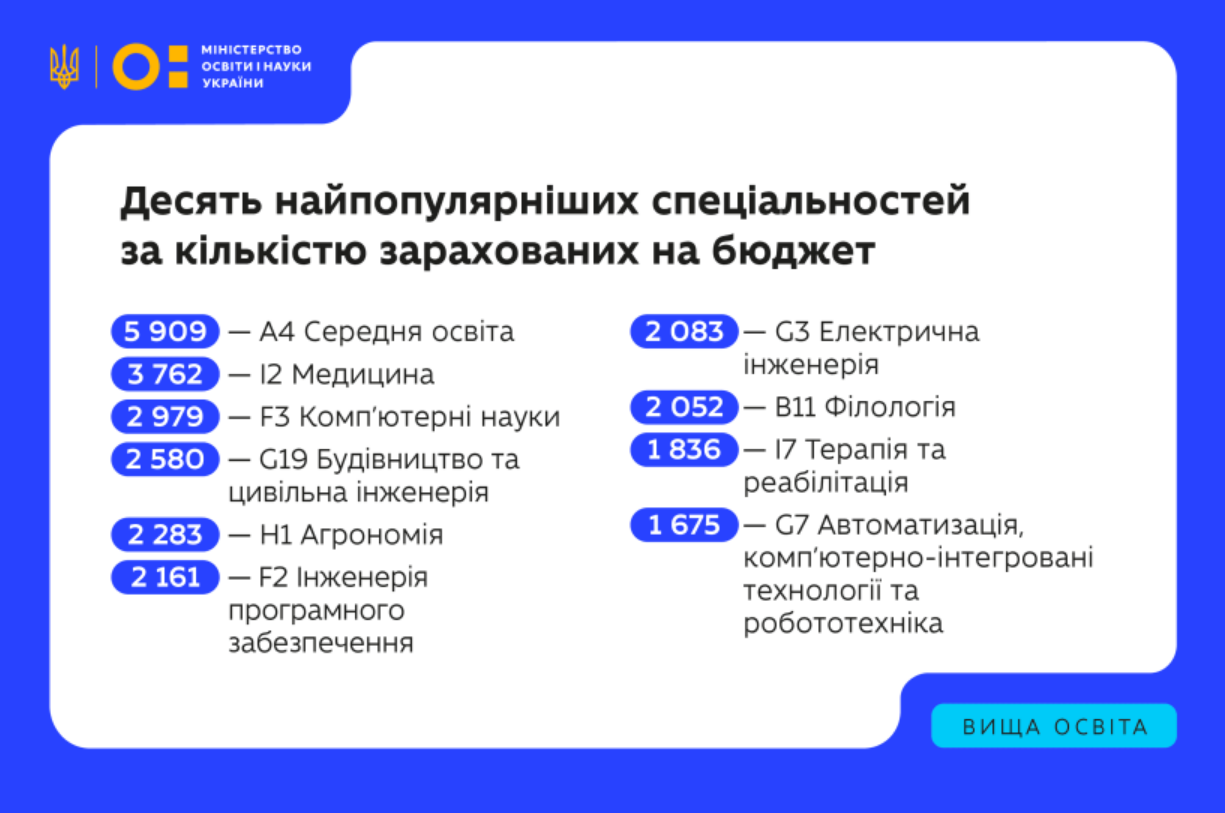 МІНІСТЕРСТВО ОСВІТИ І НАУКИ УКРАЇНИ

Десять найпопулярніших спеціальностей за кількістю зарахованих на бюджет

5 909 — A4 Середня освіта
3 762 — I2 Медицина
2 979 — F3 Комп'ютерні науки
2 580 — G19 Будівництво та цивільна інженерія
2 283 — H1 Агрономія
2 161 — F2 Інженерія програмного забезпечення

2 083 — G3 Електрична інженерія
2 052 — B11 Філологія
1 836 — I7 Терапія та реабілітація
1 675 — G7 Автоматизація, комп'ютерно-інтегровані технології та робототехніка

ВИЩА ОСВІТА